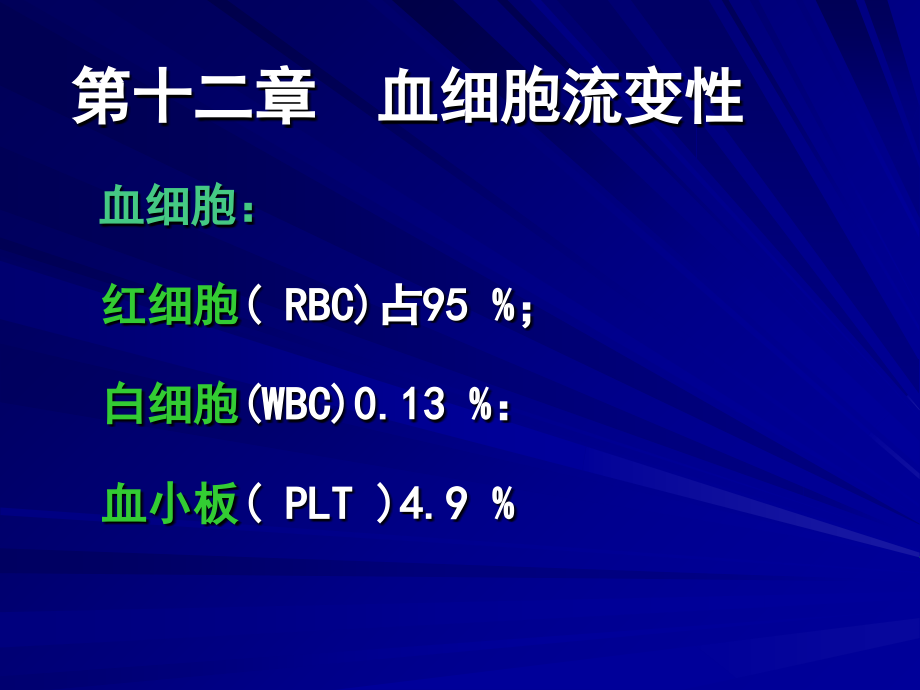 第十二章　血细胞流变性

血细胞：

红细胞( RBC)占95 %;

白细胞(WBC)0.13 %:

血小板( PLT )4.9 %